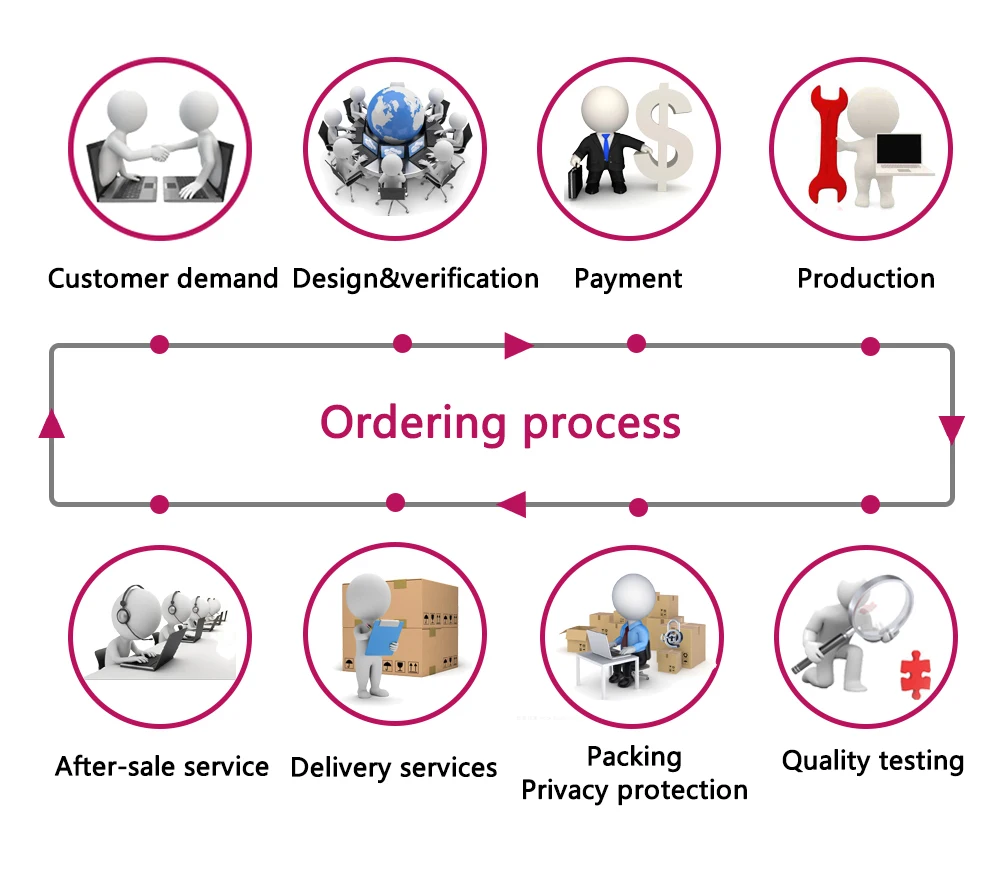 Customer demand
Design&verification
Payment
Production

Ordering process

After-sale service
Delivery services
Packing
Privacy protection
Quality testing